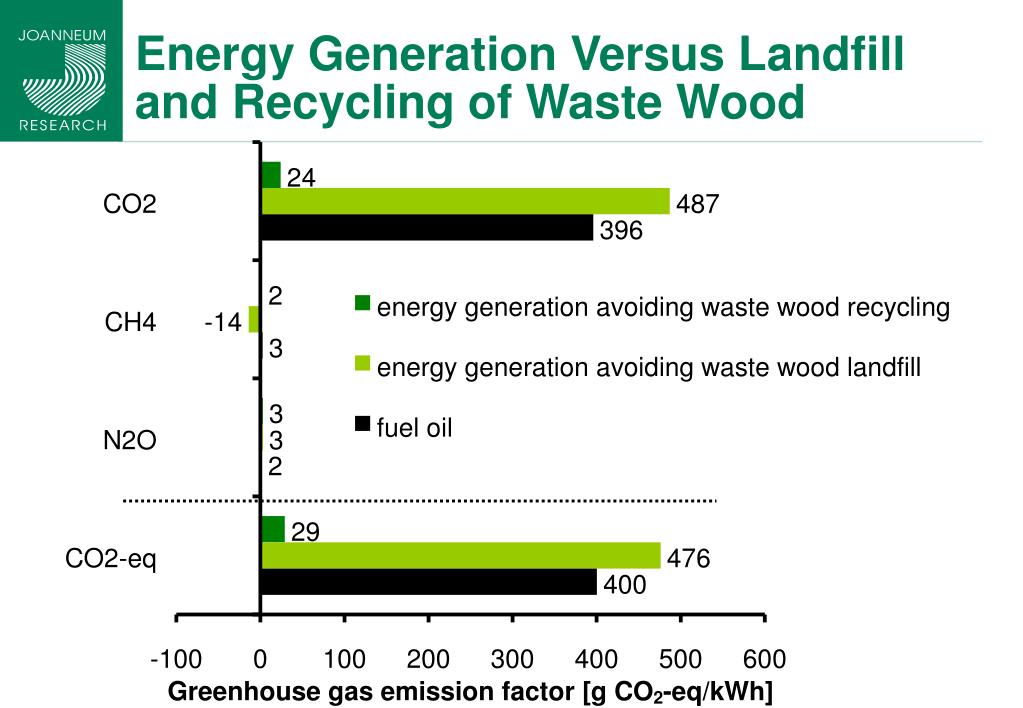 JOANNEUM RESEARCH

Energy Generation Versus Landfill and Recycling of Waste Wood

CO2
24
487
396

CH4
2
-14
3

N2O
3
3
2

CO2-eq
29
476
400

energy generation avoiding waste wood recycling
energy generation avoiding waste wood landfill
fuel oil

-100 0 100 200 300 400 500 600
Greenhouse gas emission factor [g $CO_2$-eq/kWh]